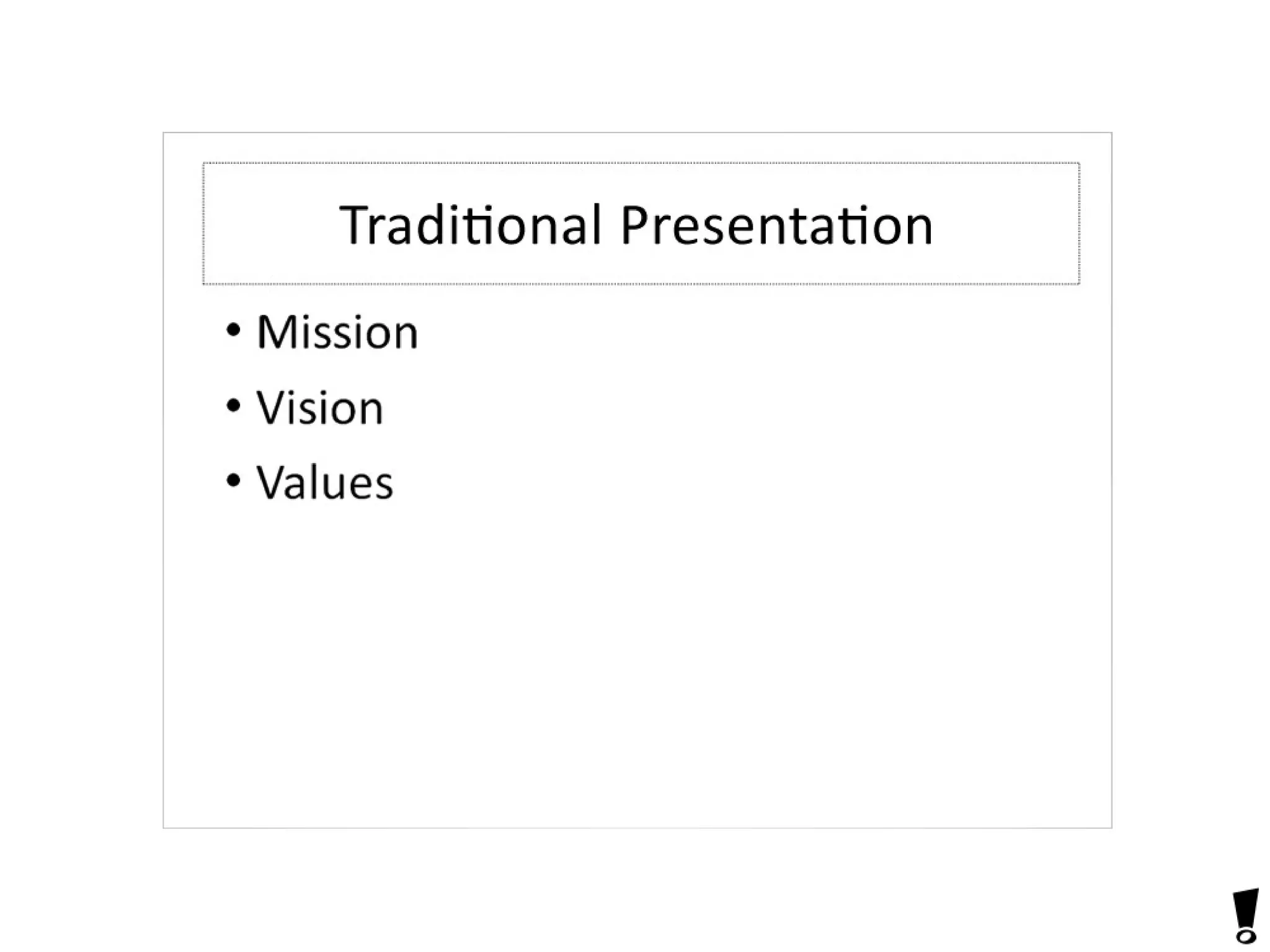 Traditional Presentation

• Mission
• Vision
• Values

!